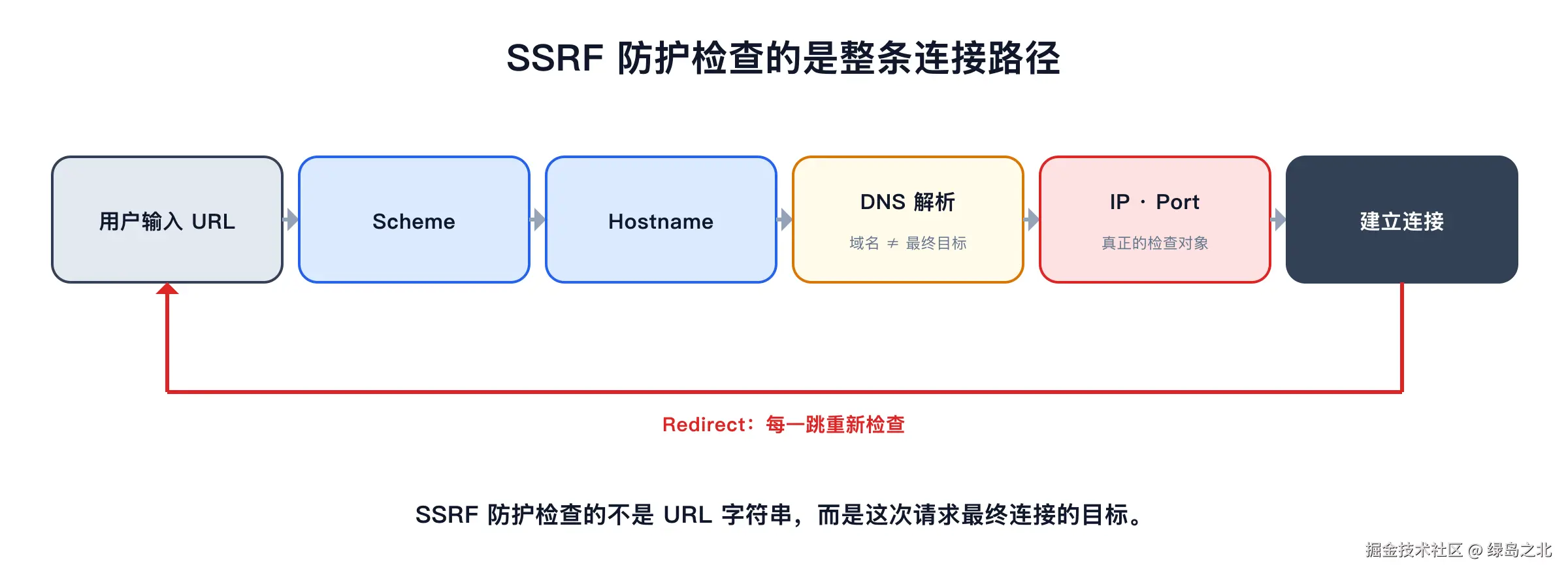 SSRF 防护检查的是整条连接路径

用户输入 URL

Scheme

Hostname

DNS 解析

域名 ≠ 最终目标

IP · Port

真正的检查对象

建立连接

Redirect：每一跳重新检查

SSRF 防护检查的不是 URL 字符串，而是这次请求最终连接的目标。

掘金技术社区 @ 绿岛之北